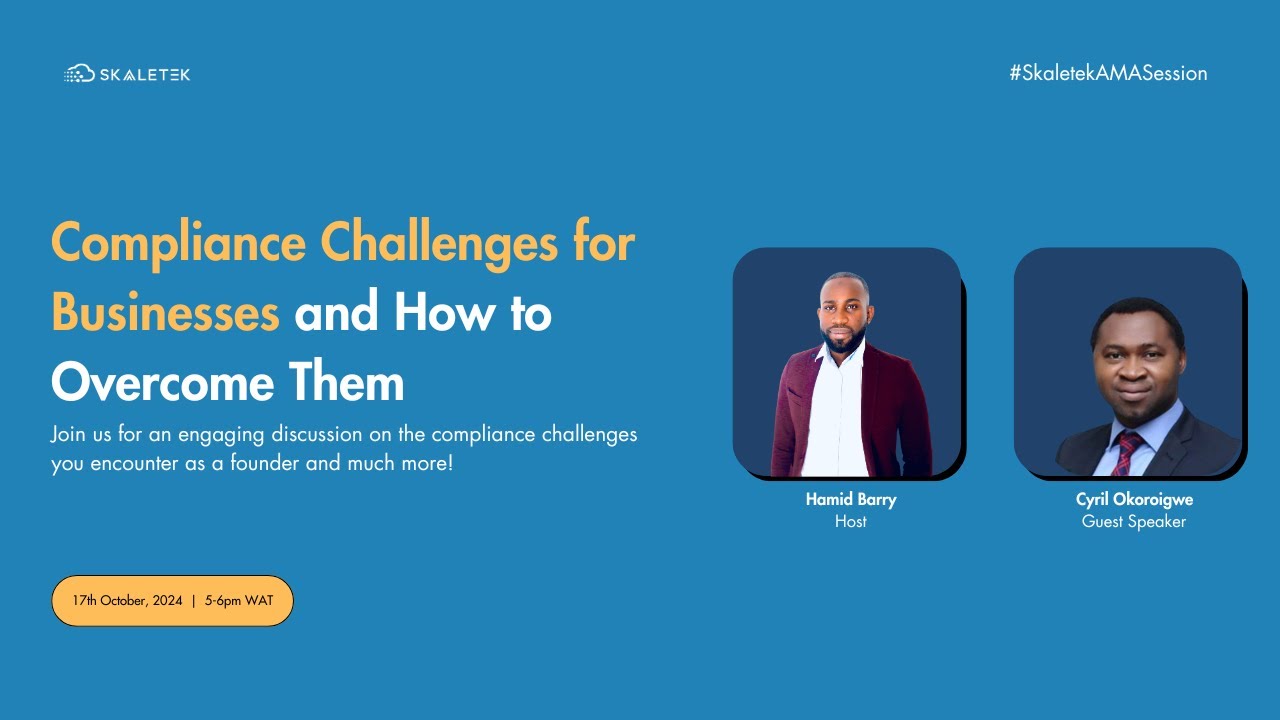 SKALETEK

#SkaletekAMASession

Compliance Challenges for Businesses and How to Overcome Them

Join us for an engaging discussion on the compliance challenges you encounter as a founder and much more!

17th October, 2024 | 5-6pm WAT

Hamid Barry
Host

Cyril Okoroigwe
Guest Speaker